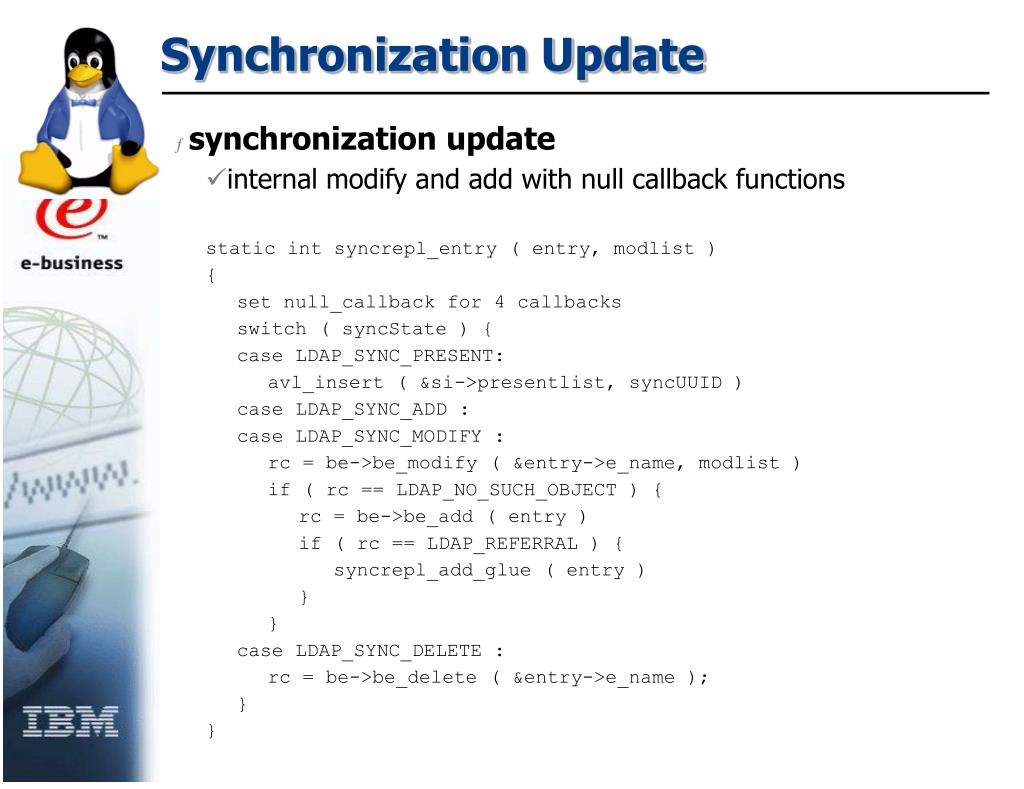 Synchronization Update

ƒ synchronization update

✓internal modify and add with null callback functions

static int syncrepl_entry ( entry, modlist )
{
set null_callback for 4 callbacks
switch ( syncState ) {
case LDAP_SYNC_PRESENT:
avl_insert ( &si->presentlist, syncUUID )
case LDAP_SYNC_ADD :
case LDAP_SYNC_MODIFY :
rc = be->be_modify ( &entry->e_name, modlist )
if ( rc == LDAP_NO_SUCH_OBJECT ) {
rc = be->be_add ( entry )
if ( rc == LDAP_REFERRAL ) {
syncrepl_add_glue ( entry )
}
}
case LDAP_SYNC_DELETE :
rc = be->be_delete ( &entry->e_name );
}
}

e ™
e-business
www.
IBM